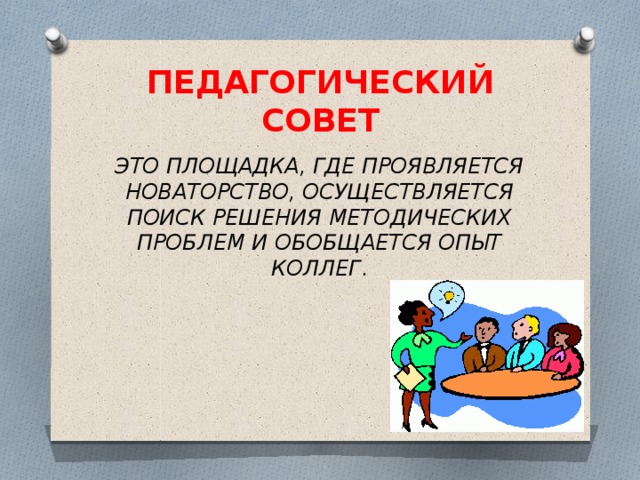 ПЕДАГОГИЧЕСКИЙ СОВЕТ

ЭТО ПЛОЩАДКА, ГДЕ ПРОЯВЛЯЕТСЯ НОВАТОРСТВО, ОСУЩЕСТВЛЯЕТСЯ ПОИСК РЕШЕНИЯ МЕТОДИЧЕСКИХ ПРОБЛЕМ И ОБОБЩАЕТСЯ ОПЫТ КОЛЛЕГ.